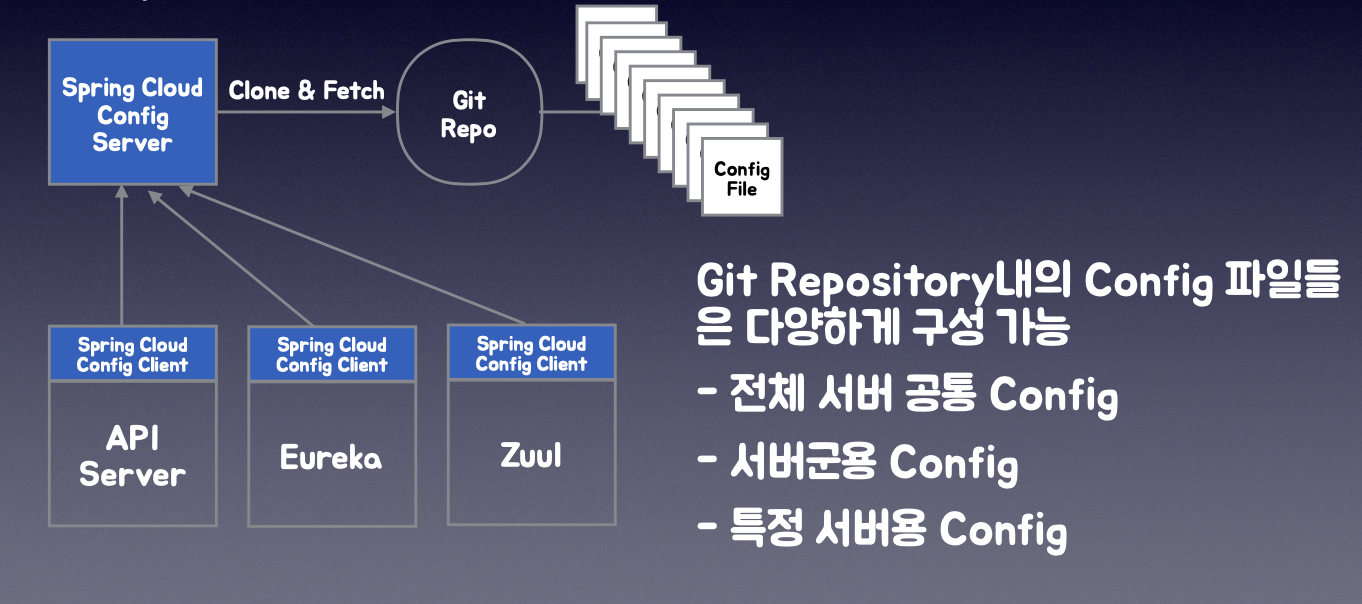 Spring Cloud Config Server

Clone & Fetch

Git Repo

Config File

Spring Cloud Config Client

API Server

Spring Cloud Config Client

Eureka

Spring Cloud Config Client

Zuul

Git Repository내의 Config 파일들은 다양하게 구성 가능

- 전체 서버 공통 Config

- 서버군용 Config

- 특정 서버용 Config